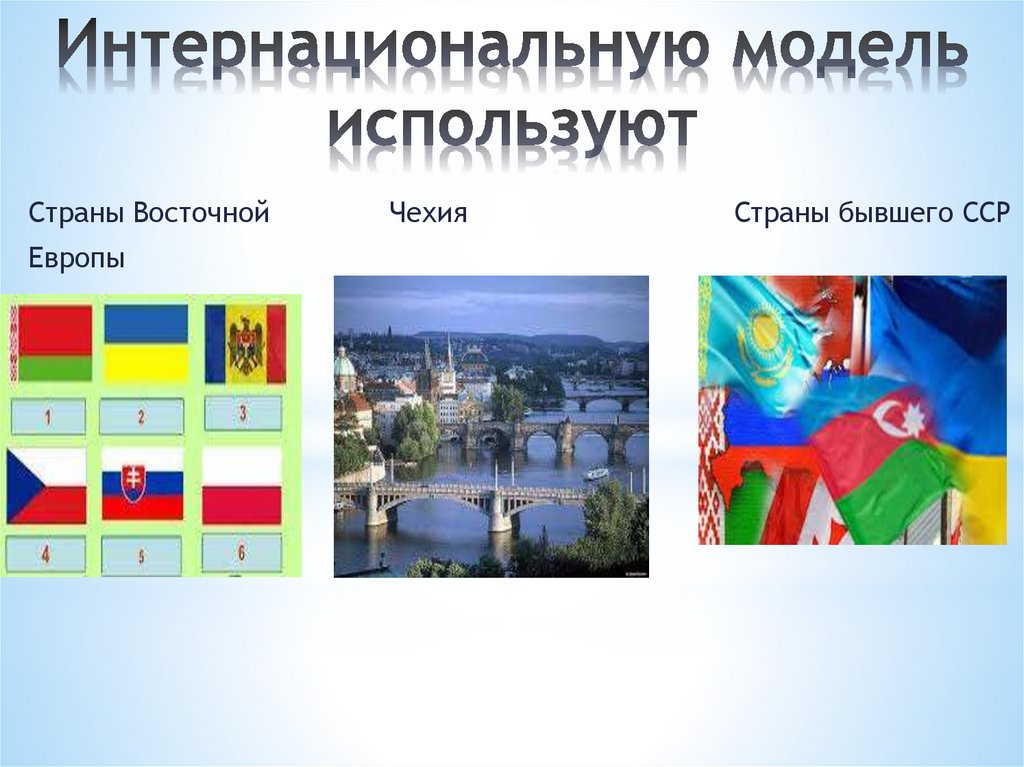 Интернациональную модель используют

Страны Восточной Европы

Чехия

Страны бывшего ССР

1
2
3
4
5
6